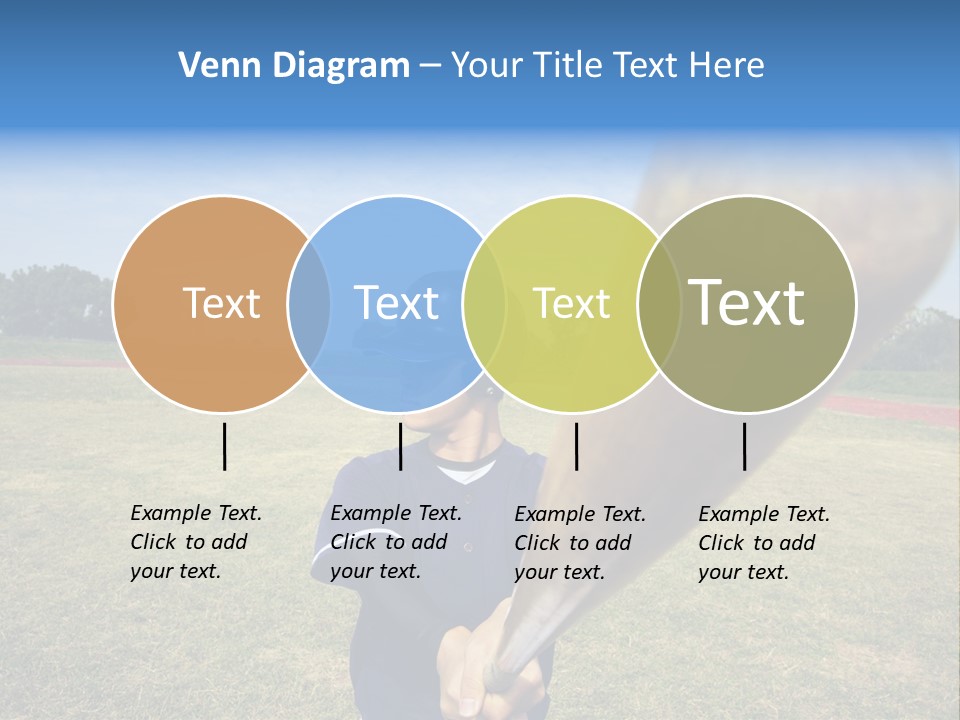 Venn Diagram – Your Title Text Here

Text

Text

Text

Text

Example Text. Click to add your text.

Example Text. Click to add your text.

Example Text. Click to add your text.

Example Text. Click to add your text.